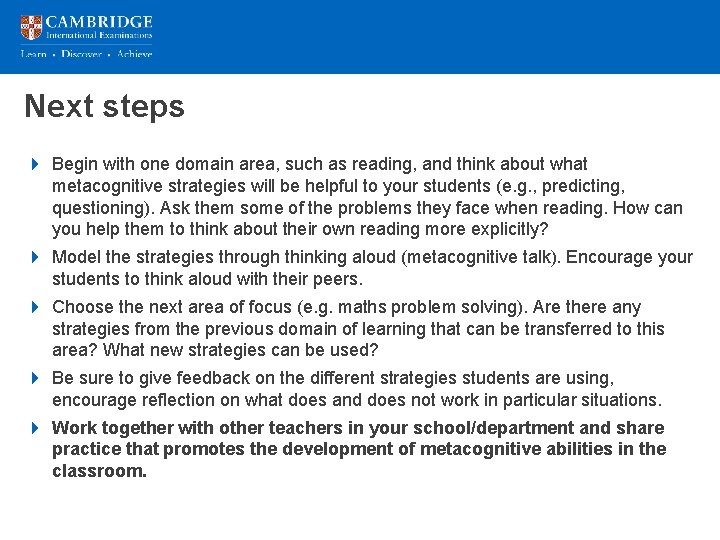 CAMBRIDGE
International Examinations
Learn • Discover • Achieve

Next steps

Begin with one domain area, such as reading, and think about what metacognitive strategies will be helpful to your students (e.g., predicting, questioning). Ask them some of the problems they face when reading. How can you help them to think about their own reading more explicitly?

Model the strategies through thinking aloud (metacognitive talk). Encourage your students to think aloud with their peers.

Choose the next area of focus (e.g. maths problem solving). Are there any strategies from the previous domain of learning that can be transferred to this area? What new strategies can be used?

Be sure to give feedback on the different strategies students are using, encourage reflection on what does and does not work in particular situations.

Work together with other teachers in your school/department and share practice that promotes the development of metacognitive abilities in the classroom.